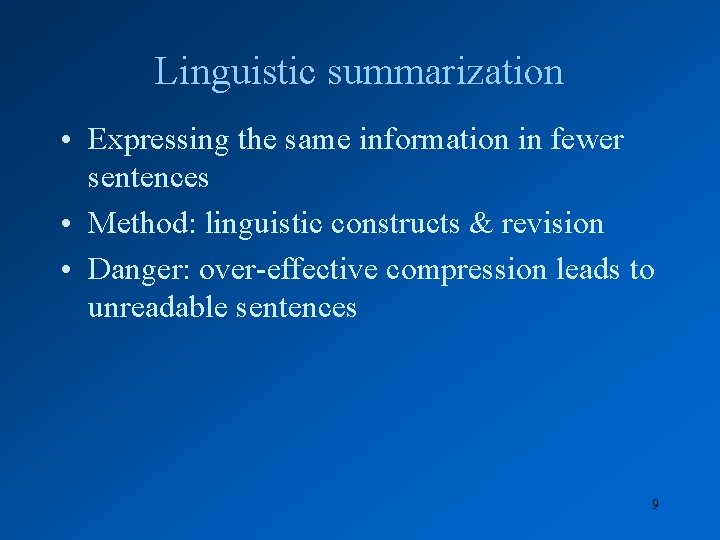 Linguistic summarization

• Expressing the same information in fewer sentences
• Method: linguistic constructs & revision
• Danger: over-effective compression leads to unreadable sentences

9